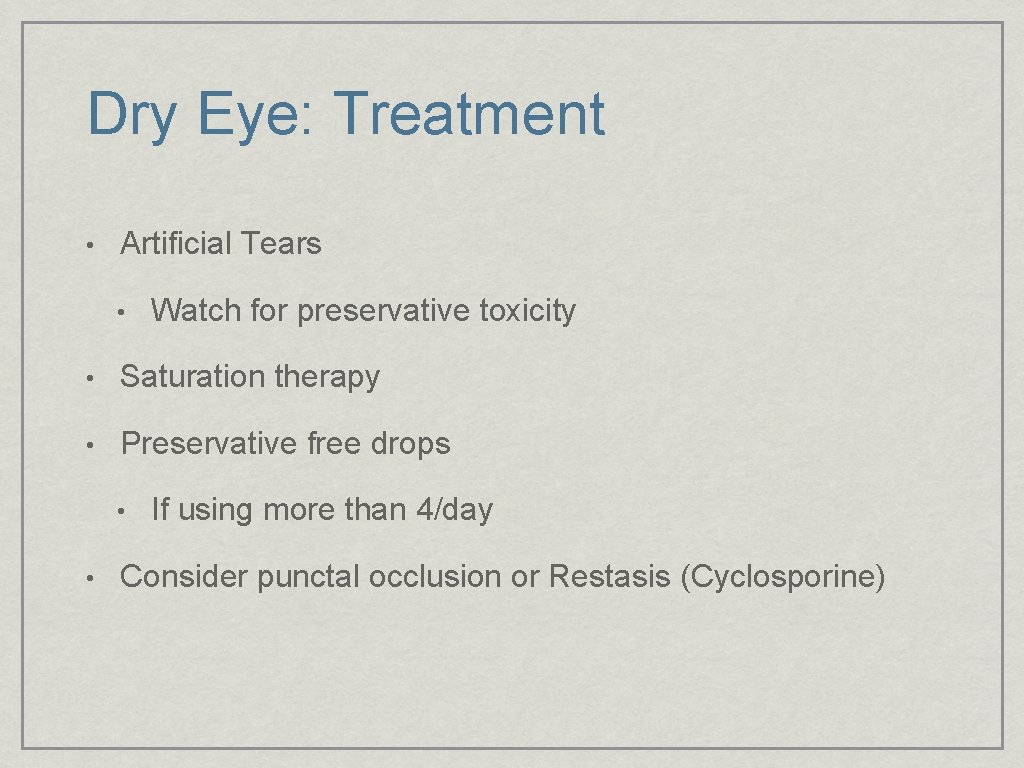 Dry Eye: Treatment

• Artificial Tears
  • Watch for preservative toxicity
• Saturation therapy
• Preservative free drops
  • If using more than 4/day
• Consider punctal occlusion or Restasis (Cyclosporine)